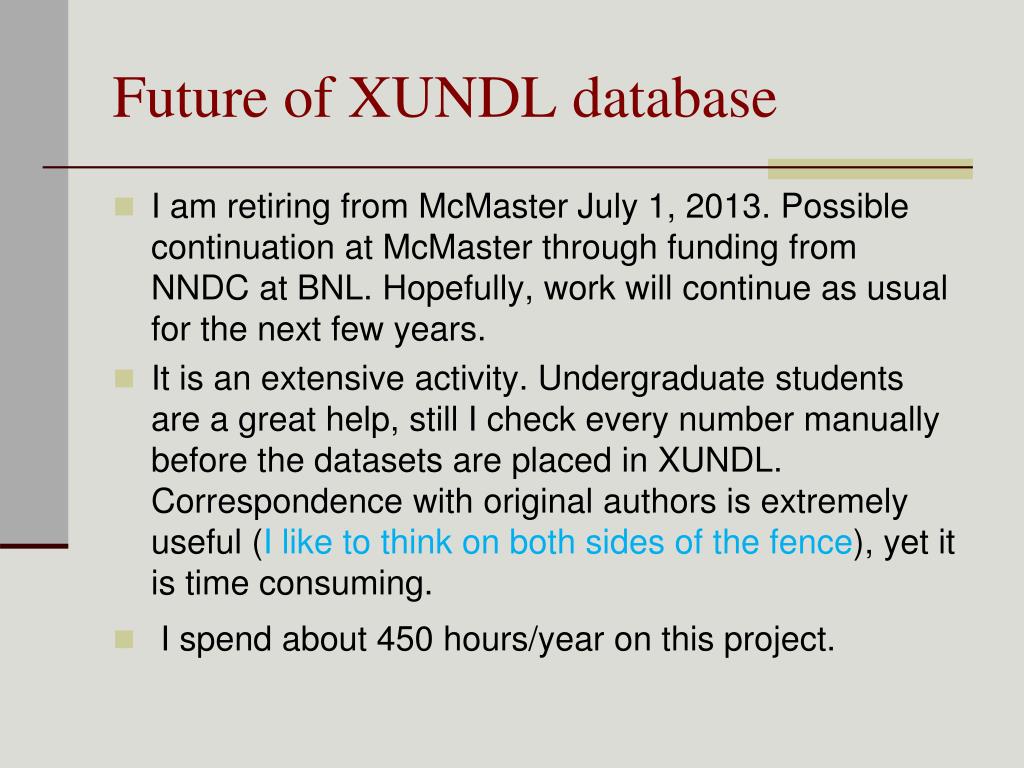 Future of XUNDL database

I am retiring from McMaster July 1, 2013. Possible continuation at McMaster through funding from NNDC at BNL. Hopefully, work will continue as usual for the next few years.

It is an extensive activity. Undergraduate students are a great help, still I check every number manually before the datasets are placed in XUNDL. Correspondence with original authors is extremely useful (I like to think on both sides of the fence), yet it is time consuming.

I spend about 450 hours/year on this project.